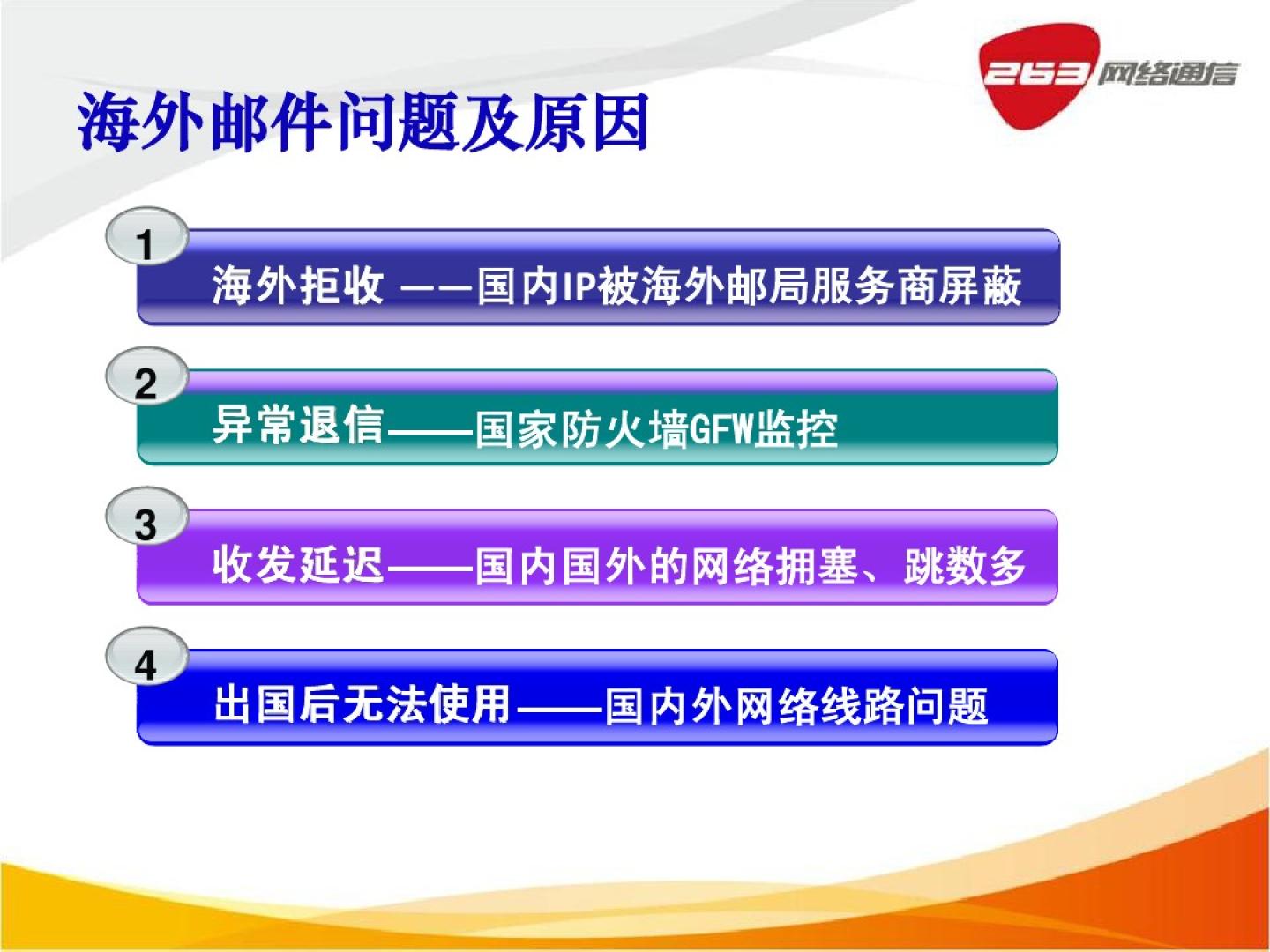 263 网络通信

海外邮件问题及原因

1
海外拒收 ——国内IP被海外邮局服务商屏蔽

2
异常退信——国家防火墙GFW监控

3
收发延迟——国内国外的网络拥塞、跳数多

4
出国后无法使用——国内外网络线路问题